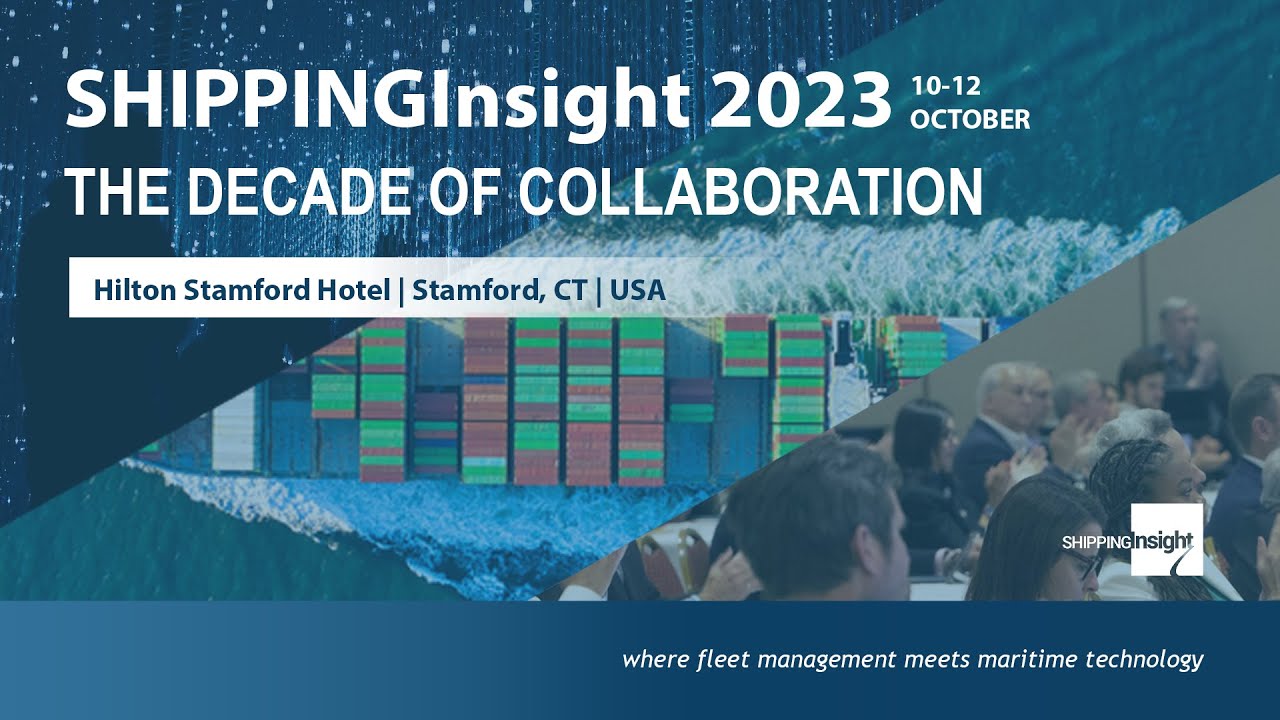 SHIPPINGInsight 2023 10-12 OCTOBER

THE DECADE OF COLLABORATION

Hilton Stamford Hotel | Stamford, CT | USA

SHIPPINGinsight

where fleet management meets maritime technology